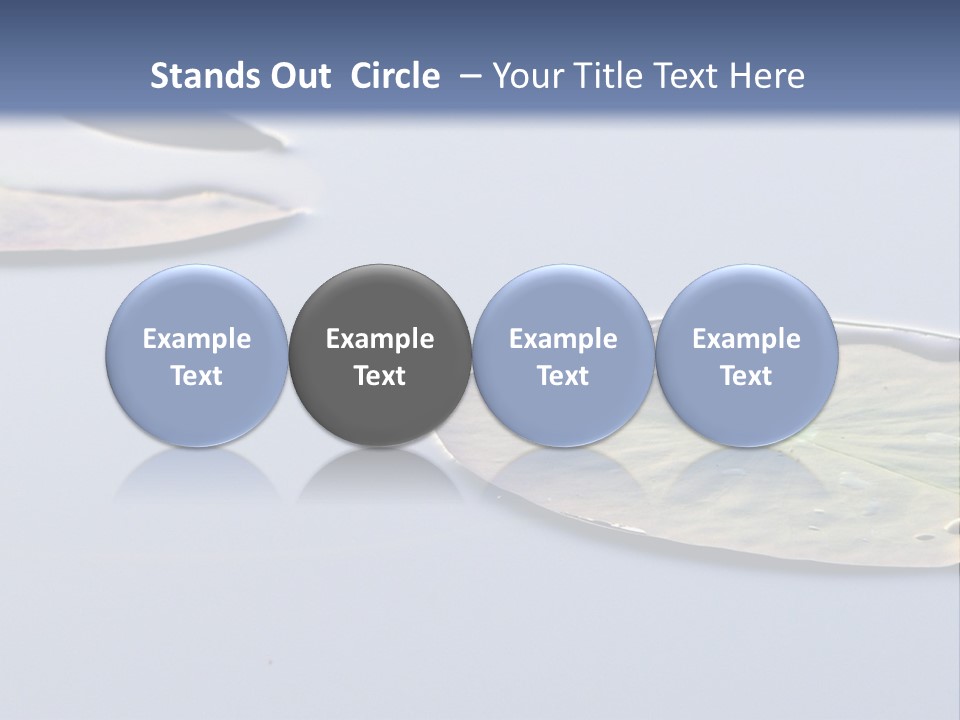 Stands Out Circle – Your Title Text Here

Example Text

Example Text

Example Text

Example Text